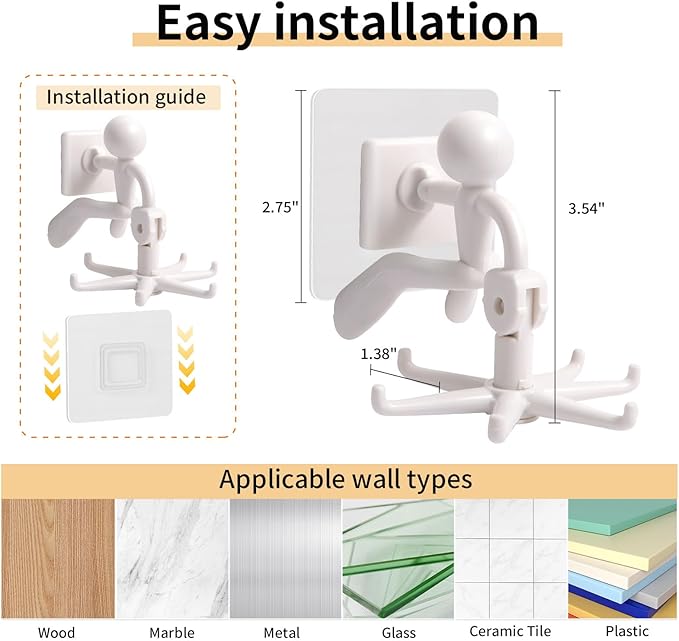 Easy installation

Installation guide

2.75"

3.54"

1.38"

Applicable wall types

Wood

Marble

Metal

Glass

Ceramic Tile

Plastic